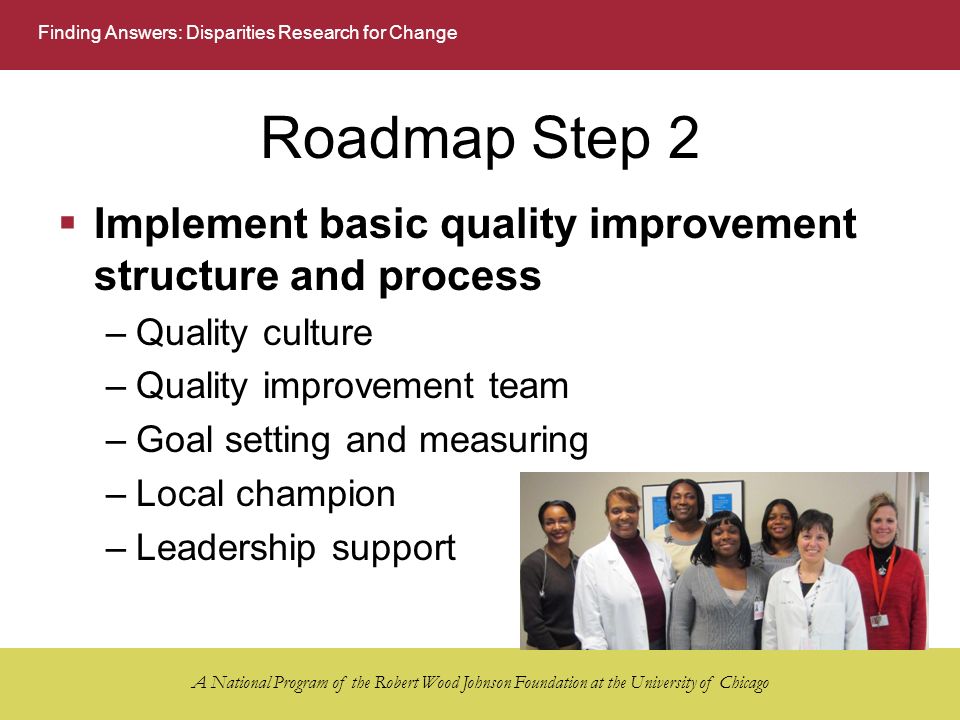 Finding Answers: Disparities Research for Change

Roadmap Step 2

▪ Implement basic quality improvement structure and process
– Quality culture
– Quality improvement team
– Goal setting and measuring
– Local champion
– Leadership support

A National Program of the Robert Wood Johnson Foundation at the University of Chicago